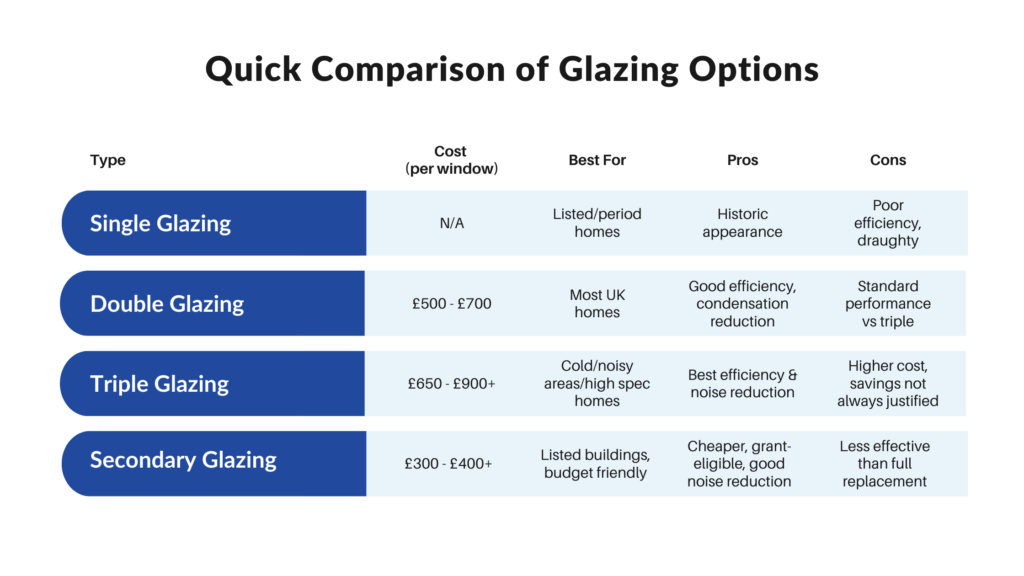 Quick Comparison of Glazing Options

| Type | Cost (per window) | Best For | Pros | Cons |
|---|---|---|---|---|
| Single Glazing | N/A | Listed/period homes | Historic appearance | Poor efficiency, draughty |
| Double Glazing | £500 - £700 | Most UK homes | Good efficiency, condensation reduction | Standard performance vs triple |
| Triple Glazing | £650 - £900+ | Cold/noisy areas/high spec homes | Best efficiency & noise reduction | Higher cost, savings not always justified |
| Secondary Glazing | £300 - £400+ | Listed buildings, budget friendly | Cheaper, grant-eligible, good noise reduction | Less effective than full replacement |